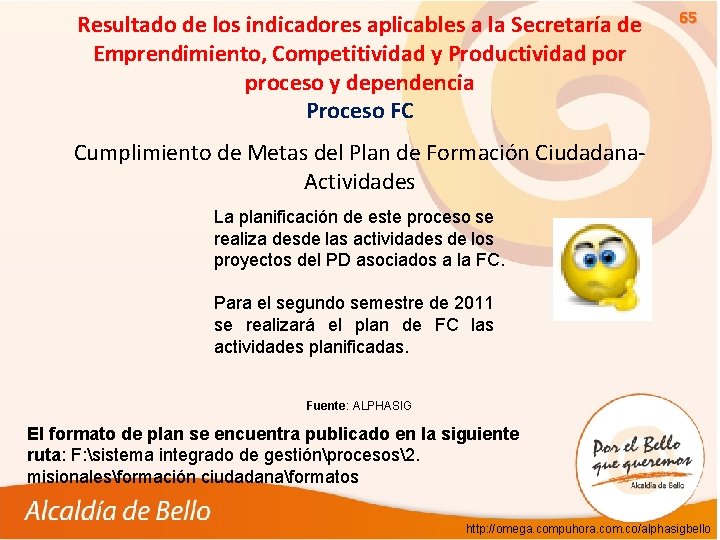 65

Resultado de los indicadores aplicables a la Secretaría de Emprendimiento, Competitividad y Productividad por proceso y dependencia
Proceso FC

Cumplimiento de Metas del Plan de Formación Ciudadana-Actividades

La planificación de este proceso se realiza desde las actividades de los proyectos del PD asociados a la FC.

Para el segundo semestre de 2011 se realizará el plan de FC las actividades planificadas.

Fuente: ALPHASIG

El formato de plan se encuentra publicado en la siguiente ruta: F:\sistema integrado de gestión\procesos\2. misionales\formación ciudadana\formatos

Por el Bello que queremos
Alcaldía de Bello

Alcaldía de Bello

http://omega.compuhora.com.co/alphasigbello